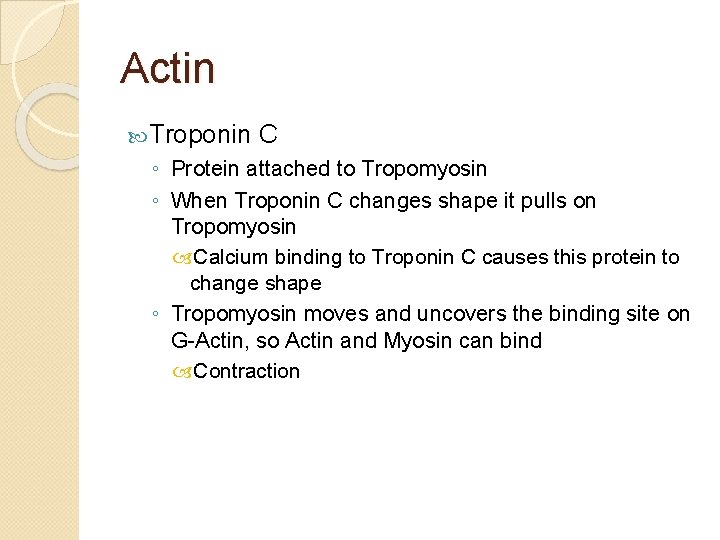 Actin

Troponin C

◦ Protein attached to Tropomyosin

◦ When Troponin C changes shape it pulls on Tropomyosin

Calcium binding to Troponin C causes this protein to change shape

◦ Tropomyosin moves and uncovers the binding site on G-Actin, so Actin and Myosin can bind

Contraction